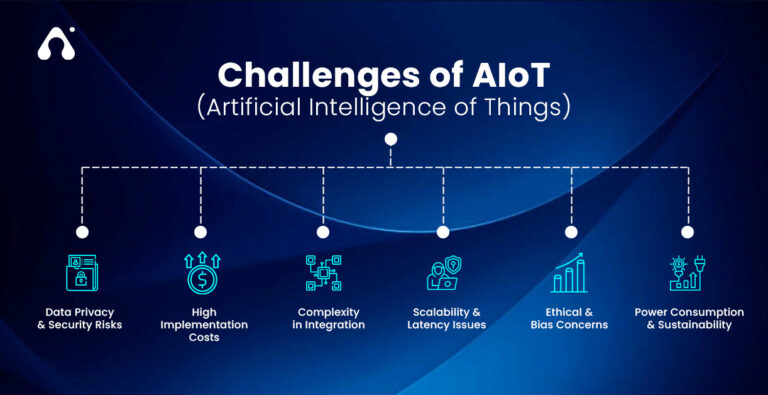 Challenges of AIoT
(Artificial Intelligence of Things)

Data Privacy & Security Risks

High Implementation Costs

Complexity in Integration

Scalability & Latency Issues

Ethical & Bias Concerns

Power Consumption & Sustainability